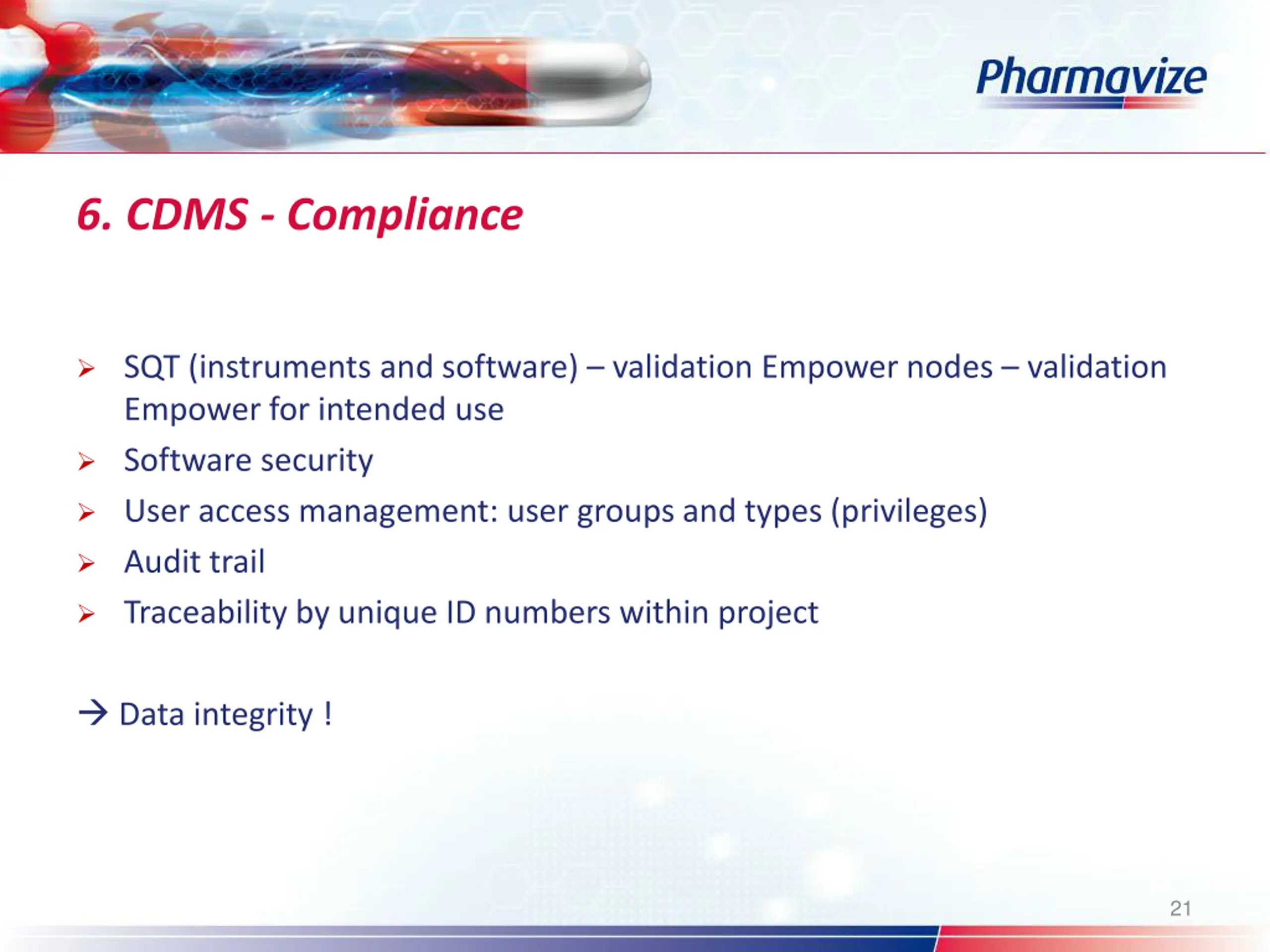 Pharmavize

6. CDMS - Compliance

➢ SQT (instruments and software) – validation Empower nodes – validation Empower for intended use
➢ Software security
➢ User access management: user groups and types (privileges)
➢ Audit trail
➢ Traceability by unique ID numbers within project

→ Data integrity !

21